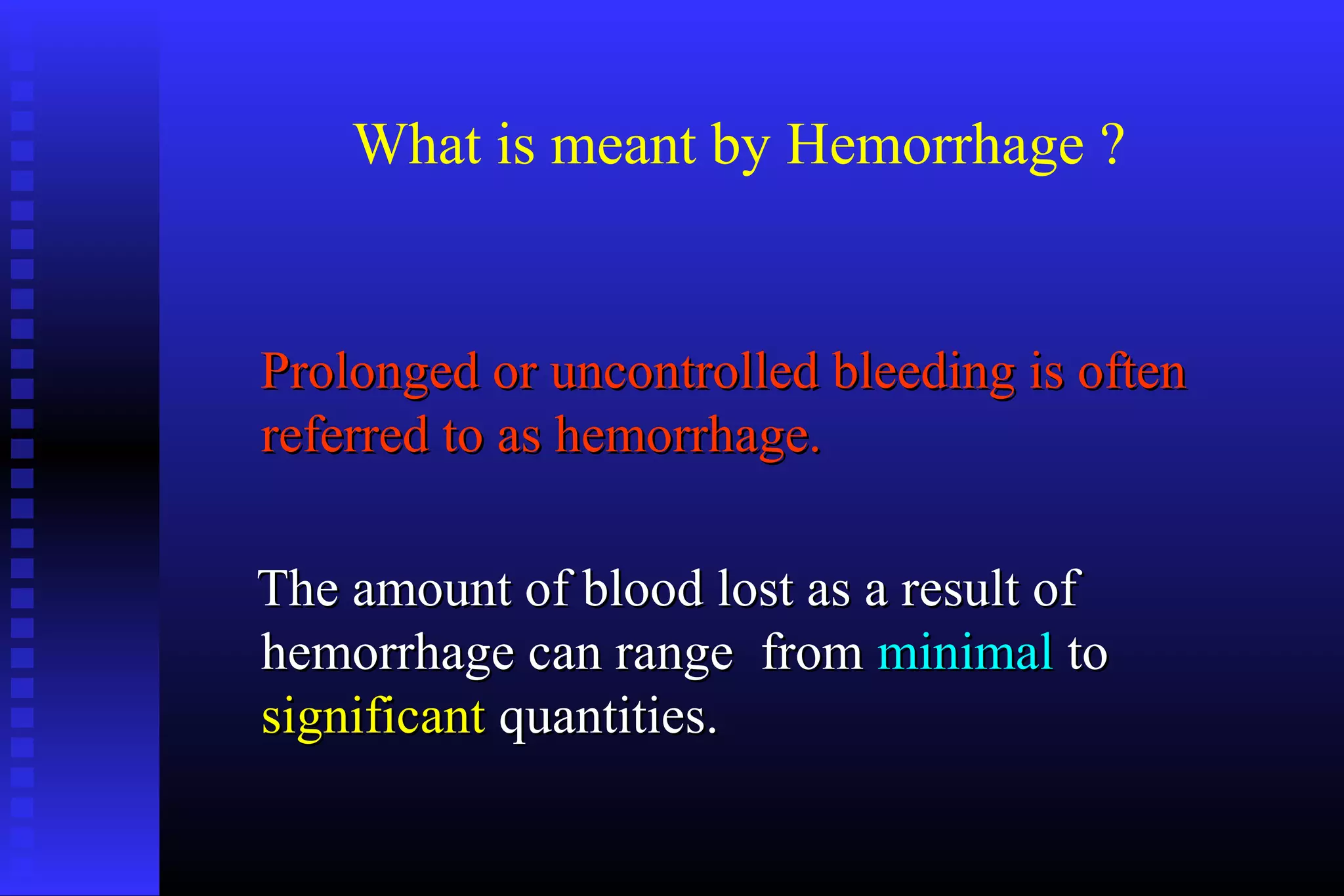 What is meant by Hemorrhage ?

Prolonged or uncontrolled bleeding is often referred to as hemorrhage.

The amount of blood lost as a result of hemorrhage can range from minimal to significant quantities.